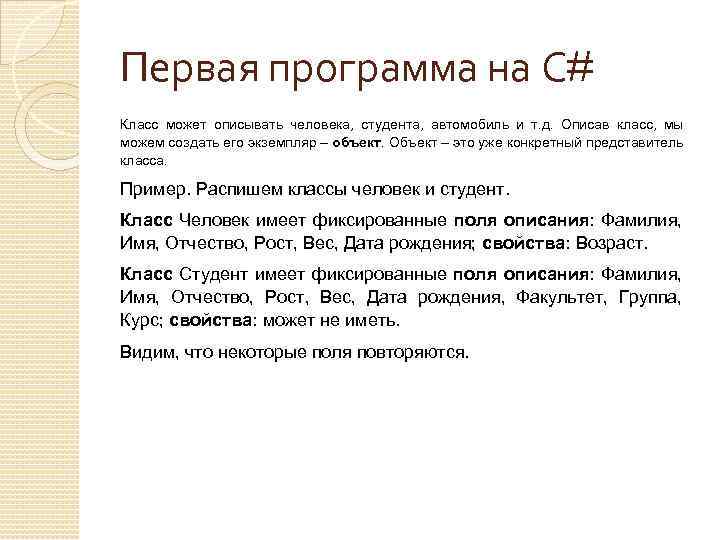 Первая программа на C#

Класс может описывать человека, студента, автомобиль и т.д. Описав класс, мы можем создать его экземпляр – объект. Объект – это уже конкретный представитель класса.

Пример. Распишем классы человек и студент.

Класс Человек имеет фиксированные поля описания: Фамилия, Имя, Отчество, Рост, Вес, Дата рождения; свойства: Возраст.

Класс Студент имеет фиксированные поля описания: Фамилия, Имя, Отчество, Рост, Вес, Дата рождения, Факультет, Группа, Курс; свойства: может не иметь.

Видим, что некоторые поля повторяются.